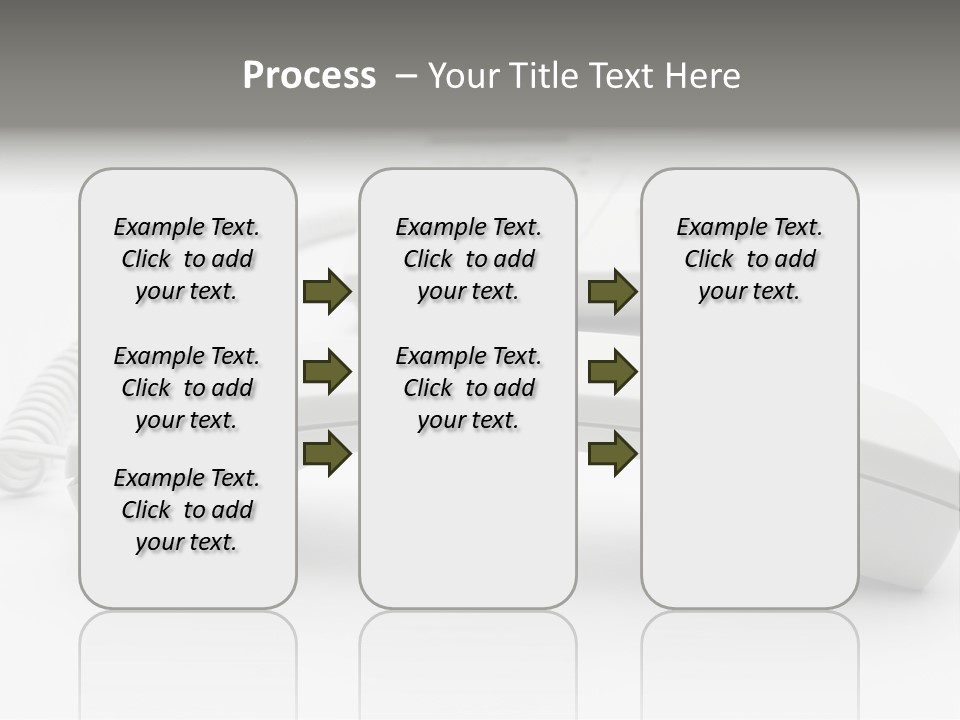 Process – Your Title Text Here

Example Text. Click to add your text.

Example Text. Click to add your text.

Example Text. Click to add your text.

Example Text. Click to add your text.

Example Text. Click to add your text.

Example Text. Click to add your text.